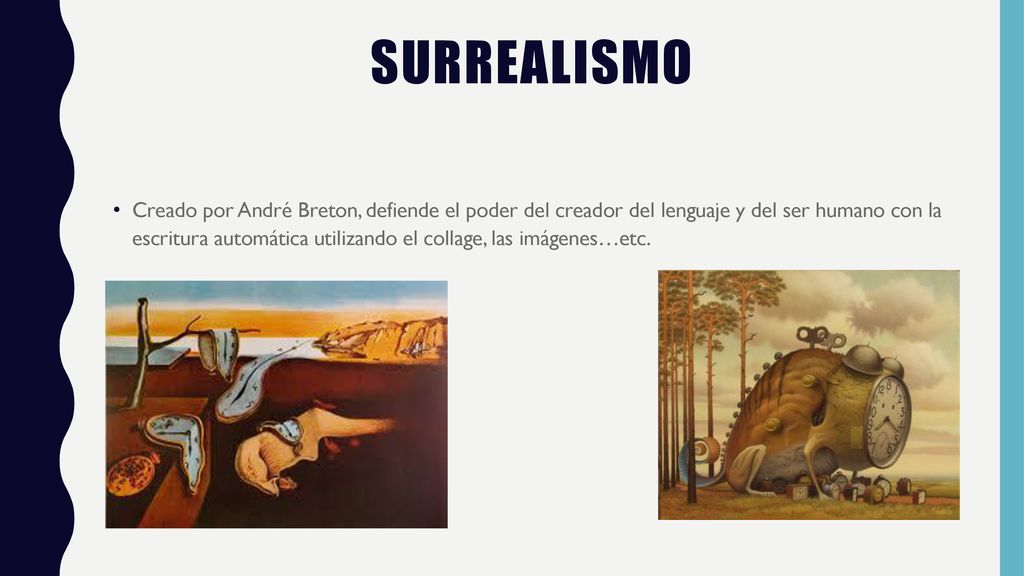 SURREALISMO

• Creado por André Breton, defiende el poder del creador del lenguaje y del ser humano con la escritura automática utilizando el collage, las imágenes…etc.